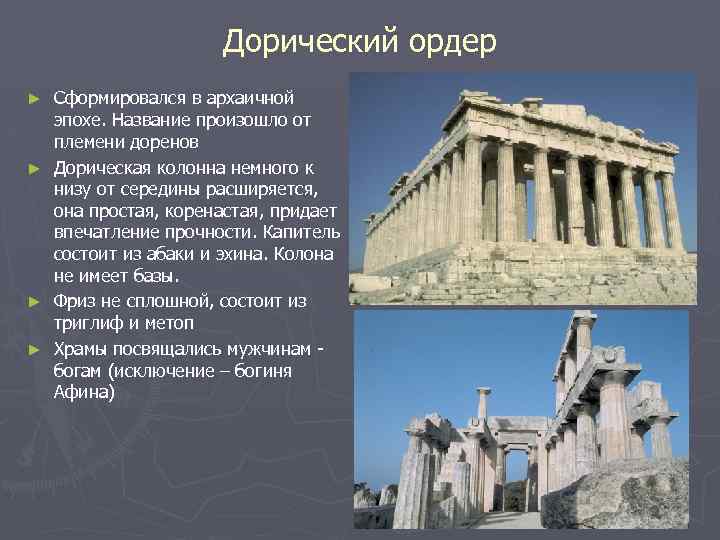 Дорический ордер

► Сформировался в архаичной эпохе. Название произошло от племени доренов

► Дорическая колонна немного к низу от середины расширяется, она простая, коренастая, придает впечатление прочности. Капитель состоит из абаки и эхина. Колона не имеет базы.

► Фриз не сплошной, состоит из триглиф и метоп

► Храмы посвящались мужчинам - богам (исключение – богиня Афина)